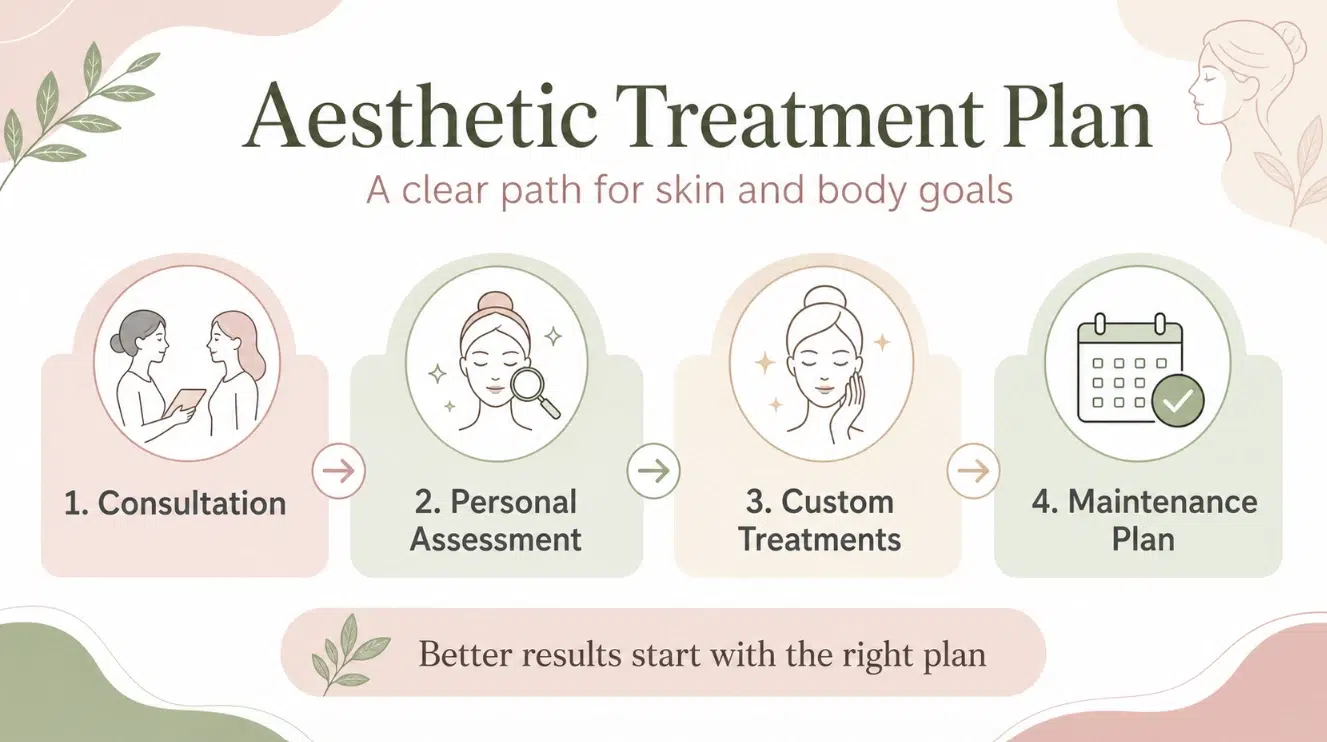 Aesthetic Treatment Plan

A clear path for skin and body goals

1. Consultation

2. Personal Assessment

3. Custom Treatments

4. Maintenance Plan

Better results start with the right plan